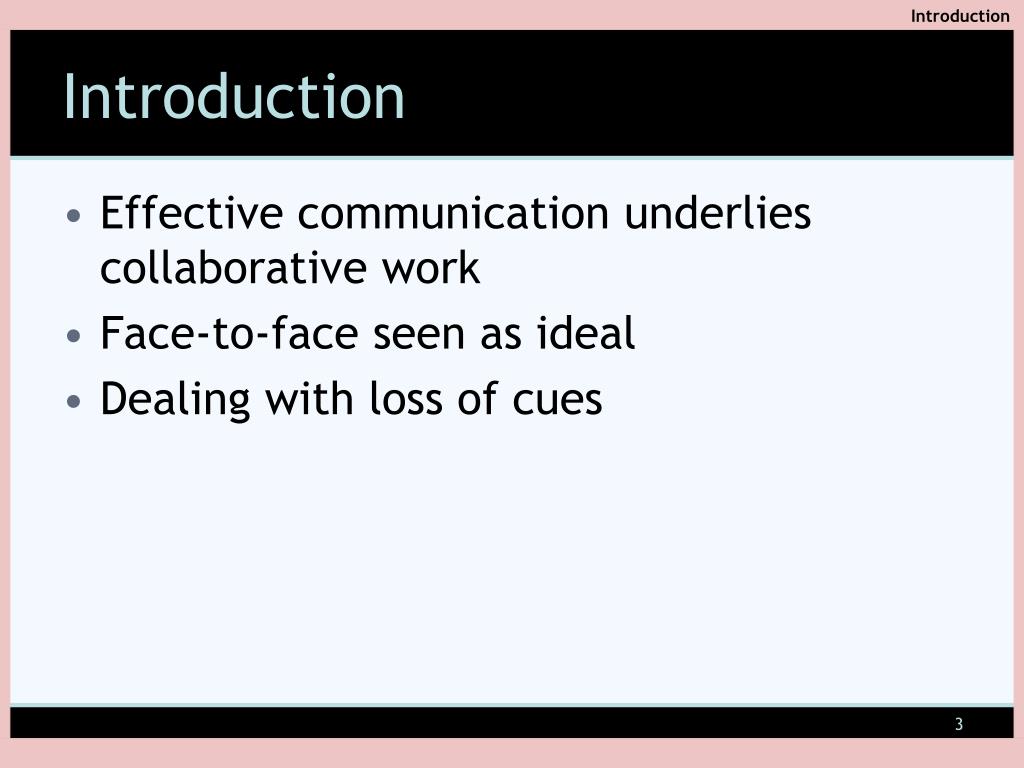 Introduction

Introduction

• Effective communication underlies collaborative work
• Face-to-face seen as ideal
• Dealing with loss of cues

3